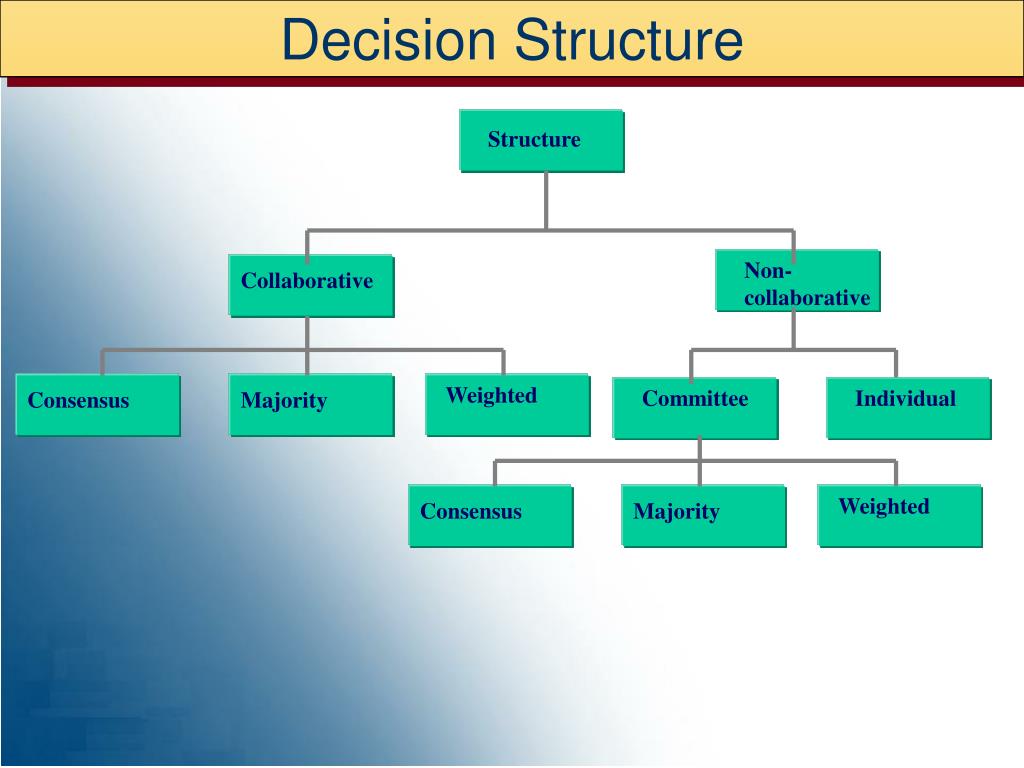 Decision Structure

Structure

Collaborative

Non-collaborative

Consensus

Majority

Weighted

Committee

Individual

Consensus

Majority

Weighted